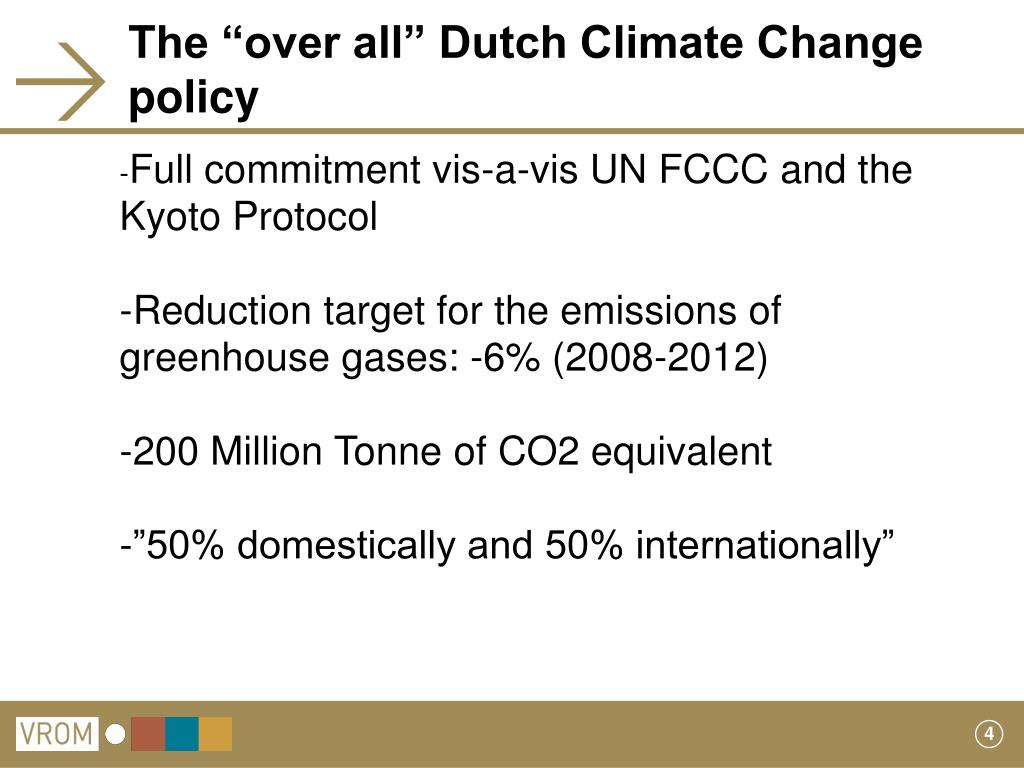 The “over all” Dutch Climate Change policy

-Full commitment vis-a-vis UN FCCC and the Kyoto Protocol

-Reduction target for the emissions of greenhouse gases: -6% (2008-2012)

-200 Million Tonne of CO2 equivalent

-”50% domestically and 50% internationally”

VROM

4